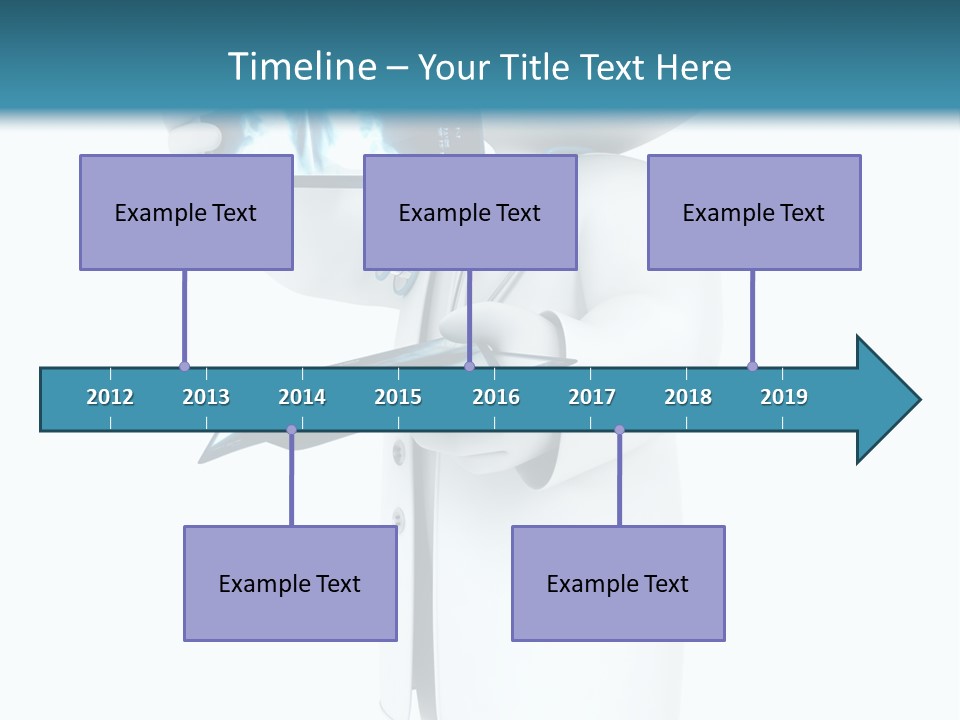 Timeline – Your Title Text Here

Example Text

Example Text

Example Text

2012 2013 2014 2015 2016 2017 2018 2019

Example Text

Example Text